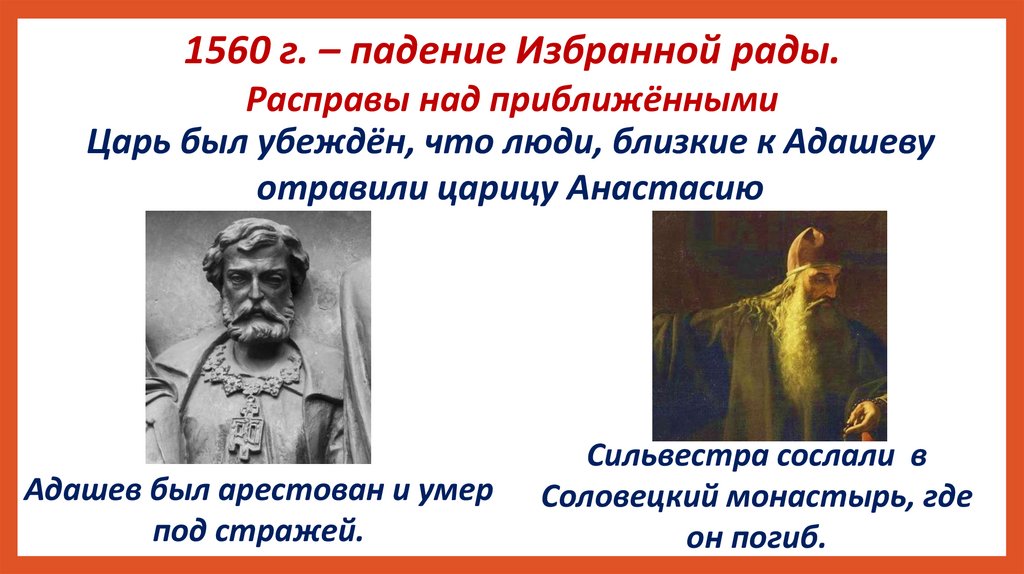 1560 г. – падение Избранной рады.

Расправы над приближёнными

Царь был убеждён, что люди, близкие к Адашеву отравили царицу Анастасию

Адашев был арестован и умер под стражей.

Сильвестра сослали в Соловецкий монастырь, где он погиб.